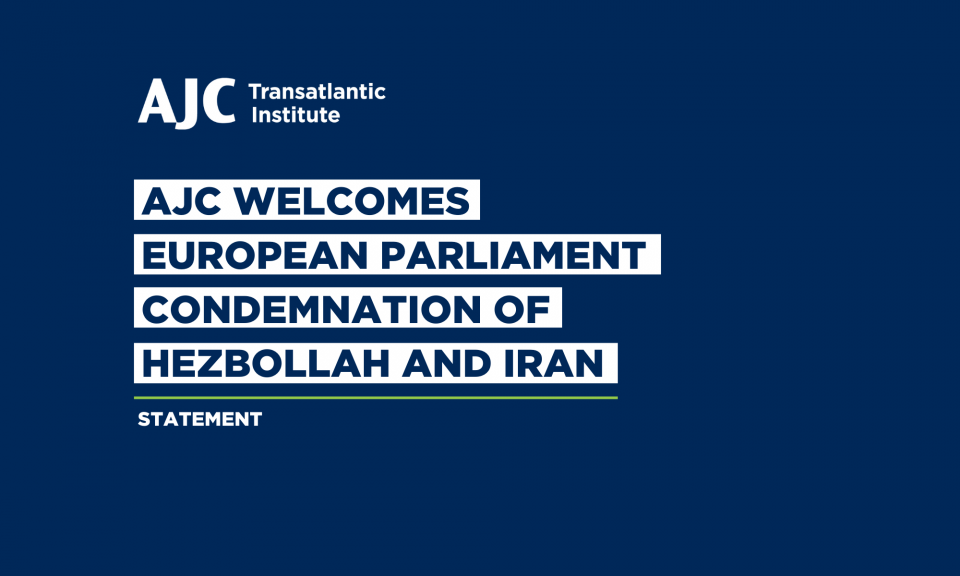 AJC Transatlantic Institute

AJC WELCOMES EUROPEAN PARLIAMENT CONDEMNATION OF HEZBOLLAH AND IRAN

STATEMENT